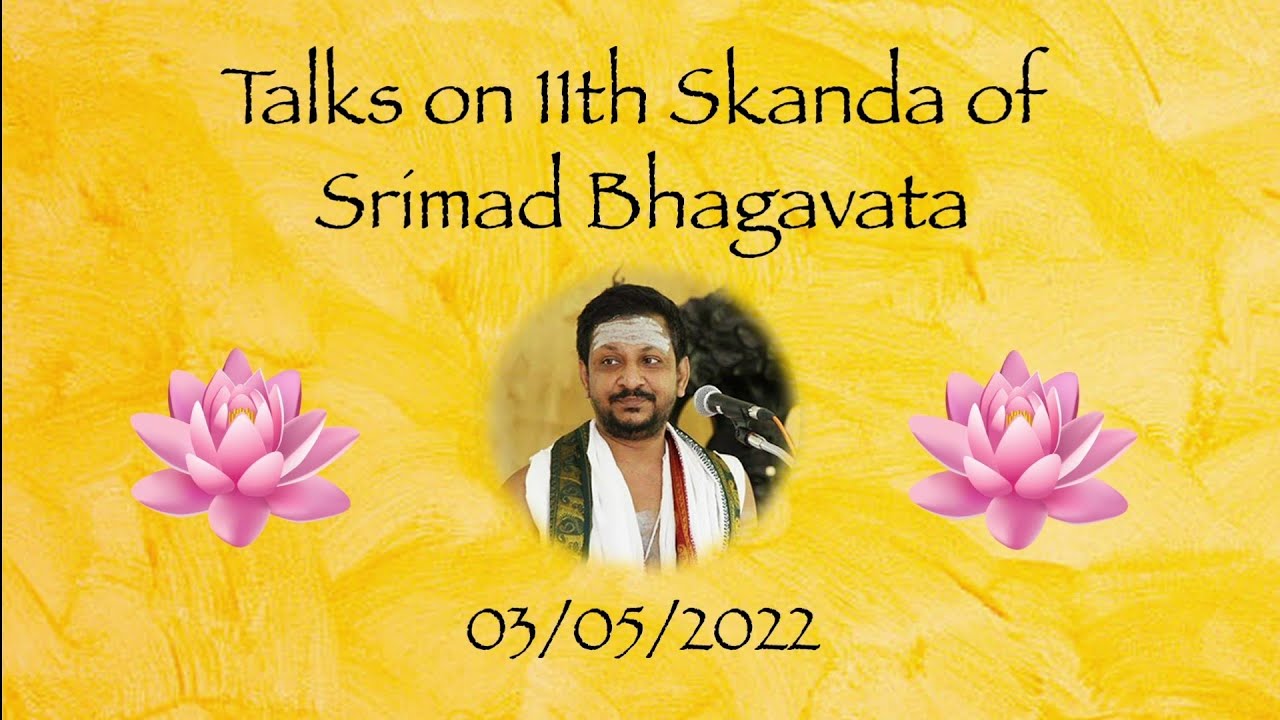 Talks on 11th Skanda of Srimad Bhagavata

03/05/2022